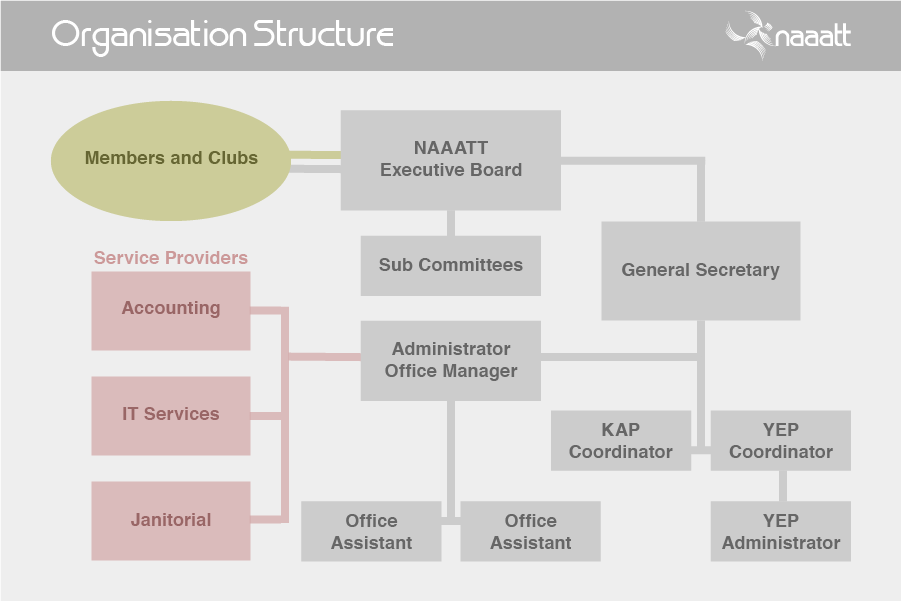 Organisation Structure

naaatt

Members and Clubs

NAAATT
Executive Board

Sub Committees

General Secretary

Service Providers

Accounting

IT Services

Janitorial

Administrator
Office Manager

KAP
Coordinator

YEP
Coordinator

Office
Assistant

Office
Assistant

YEP
Administrator